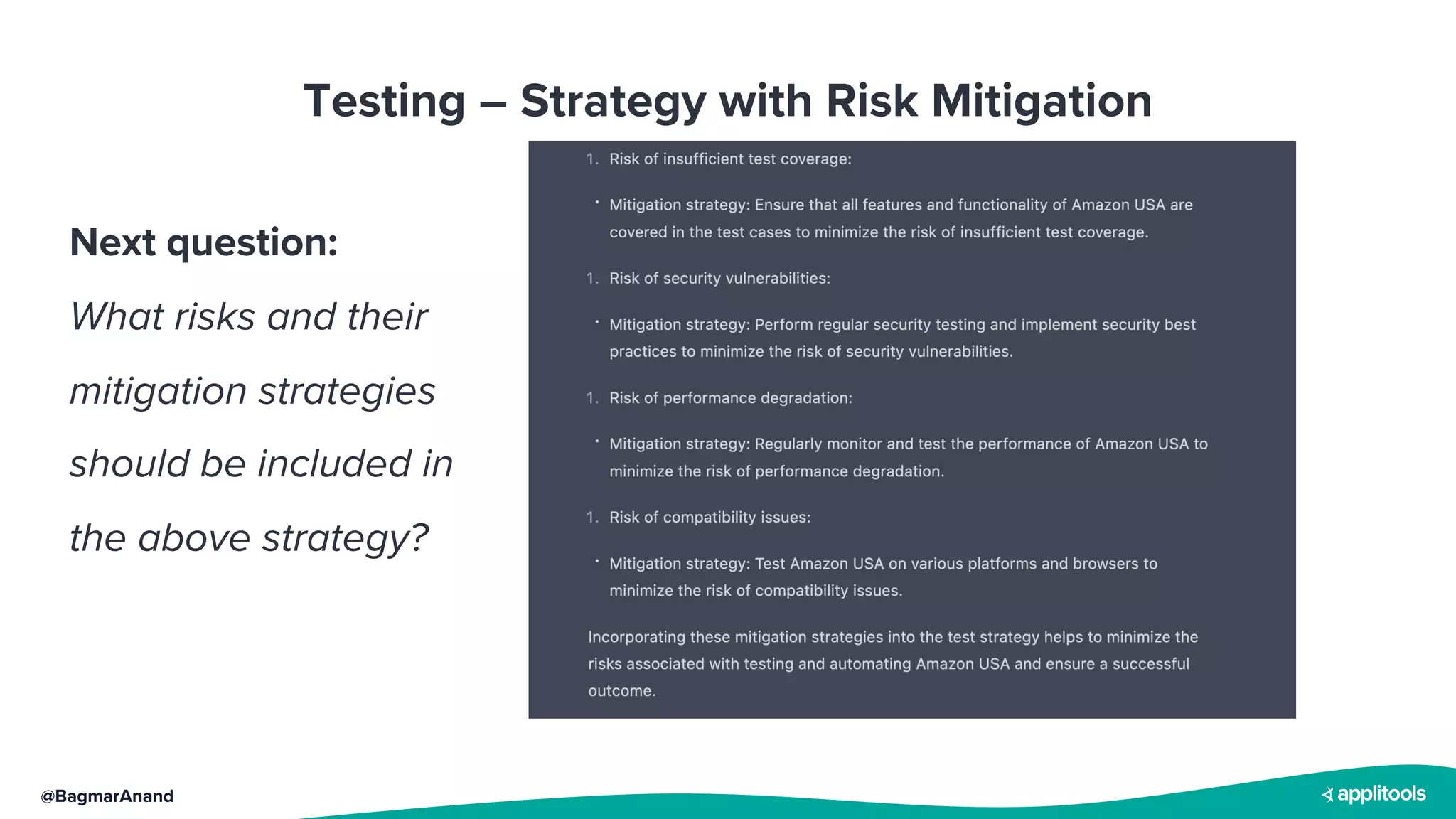 Testing – Strategy with Risk Mitigation

Next question:

What risks and their mitigation strategies should be included in the above strategy?

1. Risk of insufficient test coverage:

• Mitigation strategy: Ensure that all features and functionality of Amazon USA are covered in the test cases to minimize the risk of insufficient test coverage.

1. Risk of security vulnerabilities:

• Mitigation strategy: Perform regular security testing and implement security best practices to minimize the risk of security vulnerabilities.

1. Risk of performance degradation:

• Mitigation strategy: Regularly monitor and test the performance of Amazon USA to minimize the risk of performance degradation.

1. Risk of compatibility issues:

• Mitigation strategy: Test Amazon USA on various platforms and browsers to minimize the risk of compatibility issues.

Incorporating these mitigation strategies into the test strategy helps to minimize the risks associated with testing and automating Amazon USA and ensure a successful outcome.

@BagmarAnand

applitools